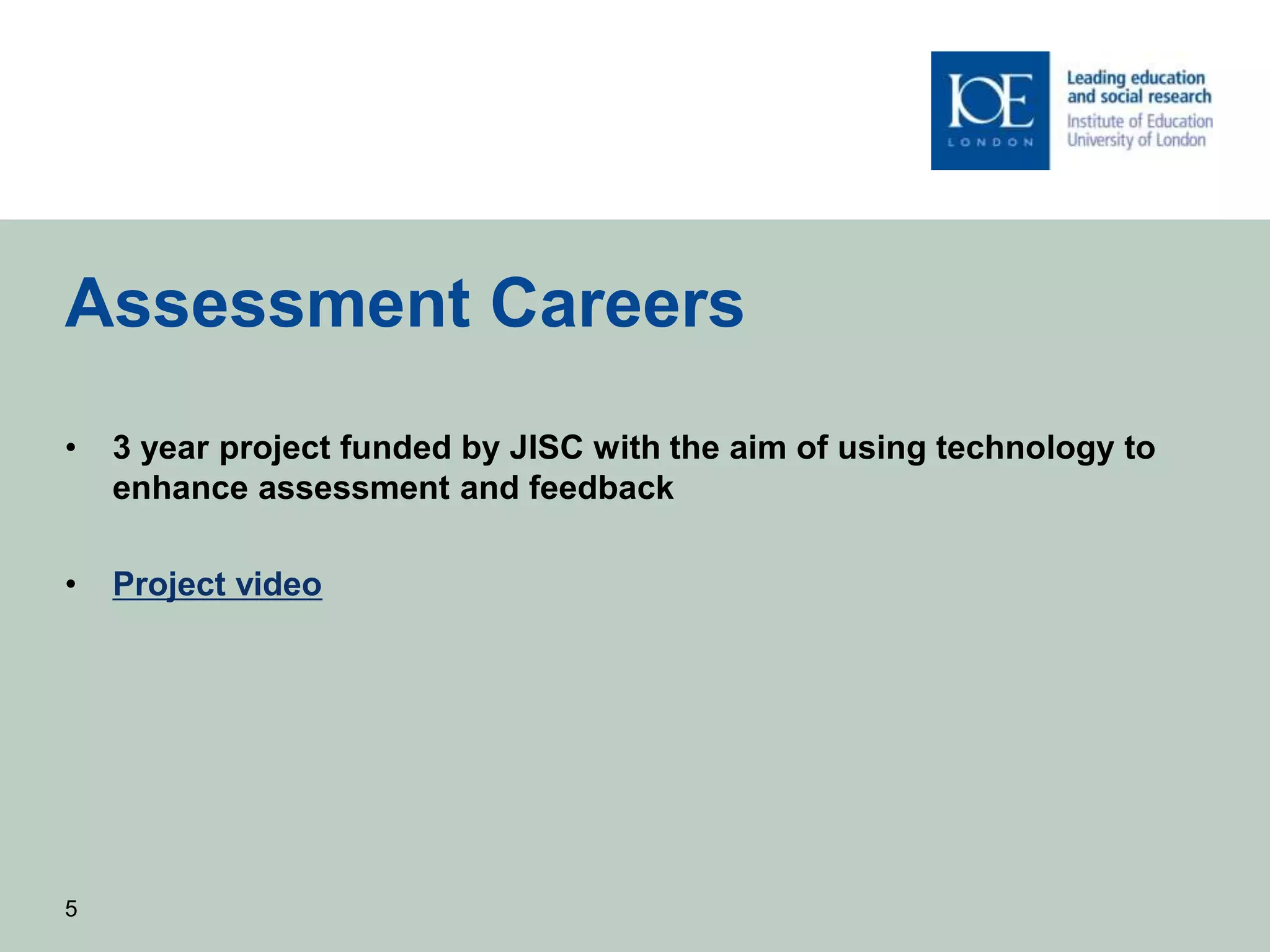 IOE
LONDON

Leading education and social research
Institute of Education
University of London

Assessment Careers

• 3 year project funded by JISC with the aim of using technology to enhance assessment and feedback

• Project video

5